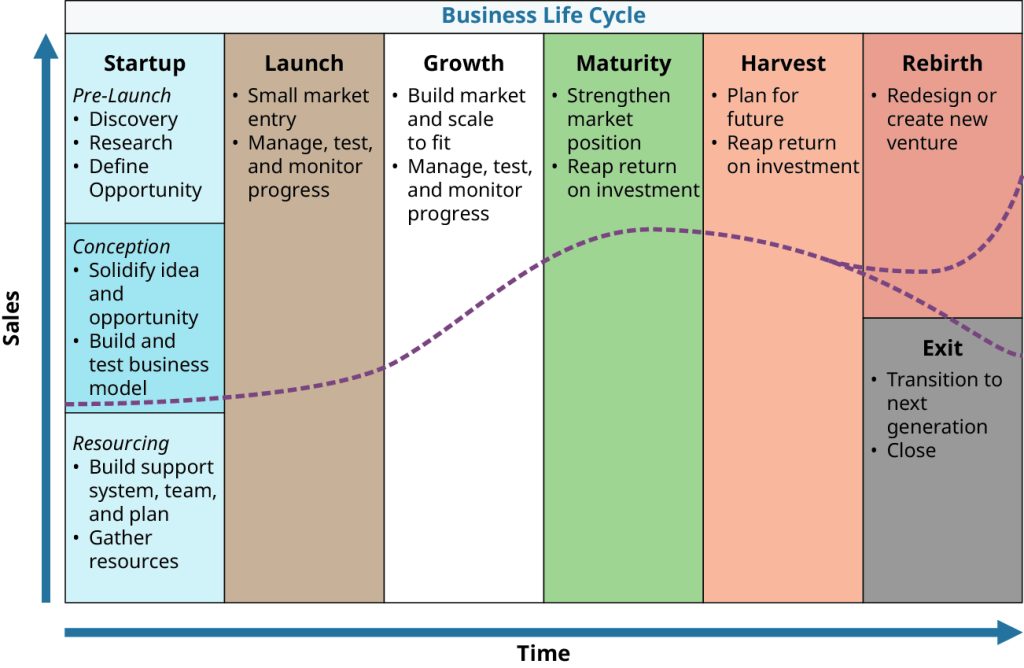 Business Life Cycle

Sales

Startup
Pre-Launch
• Discovery
• Research
• Define Opportunity

Conception
• Solidify idea and opportunity
• Build and test business model

Resourcing
• Build support system, team, and plan
• Gather resources

Launch
• Small market entry
• Manage, test, and monitor progress

Growth
• Build market and scale to fit
• Manage, test, and monitor progress

Maturity
• Strengthen market position
• Reap return on investment

Harvest
• Plan for future
• Reap return on investment

Rebirth
• Redesign or create new venture

Exit
• Transition to next generation
• Close

Time